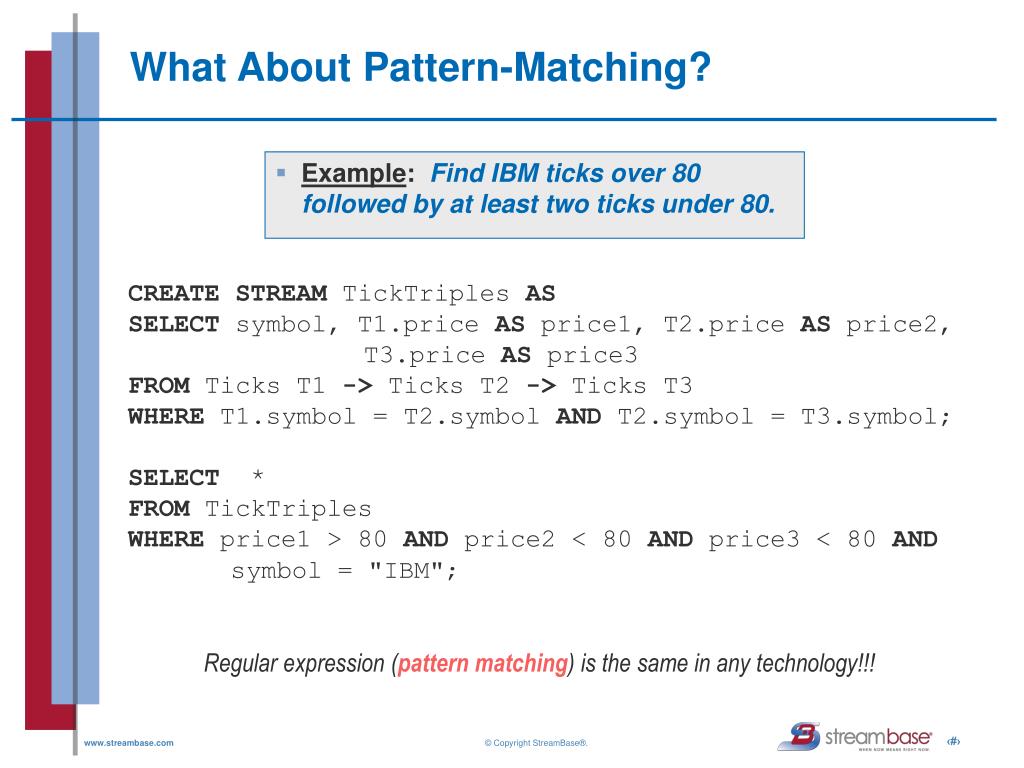 What About Pattern-Matching?

▪ Example: Find IBM ticks over 80 followed by at least two ticks under 80.

CREATE STREAM TickTriples AS
SELECT symbol, T1.price AS price1, T2.price AS price2,
T3.price AS price3
FROM Ticks T1 -> Ticks T2 -> Ticks T3
WHERE T1.symbol = T2.symbol AND T2.symbol = T3.symbol;

SELECT *
FROM TickTriples
WHERE price1 > 80 AND price2 < 80 AND price3 < 80 AND
symbol = "IBM";

Regular expression (pattern matching) is the same in any technology!!!

www.streambase.com

© Copyright StreamBase®.

streambase®
WHEN NOW MEANS RIGHT NOW

‹#›